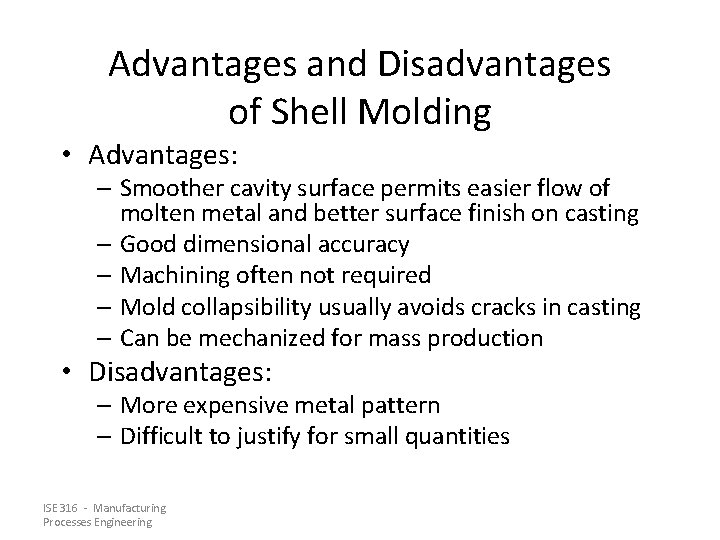 Advantages and Disadvantages of Shell Molding

• Advantages:
– Smoother cavity surface permits easier flow of molten metal and better surface finish on casting
– Good dimensional accuracy
– Machining often not required
– Mold collapsibility usually avoids cracks in casting
– Can be mechanized for mass production
• Disadvantages:
– More expensive metal pattern
– Difficult to justify for small quantities

ISE 316 - Manufacturing Processes Engineering